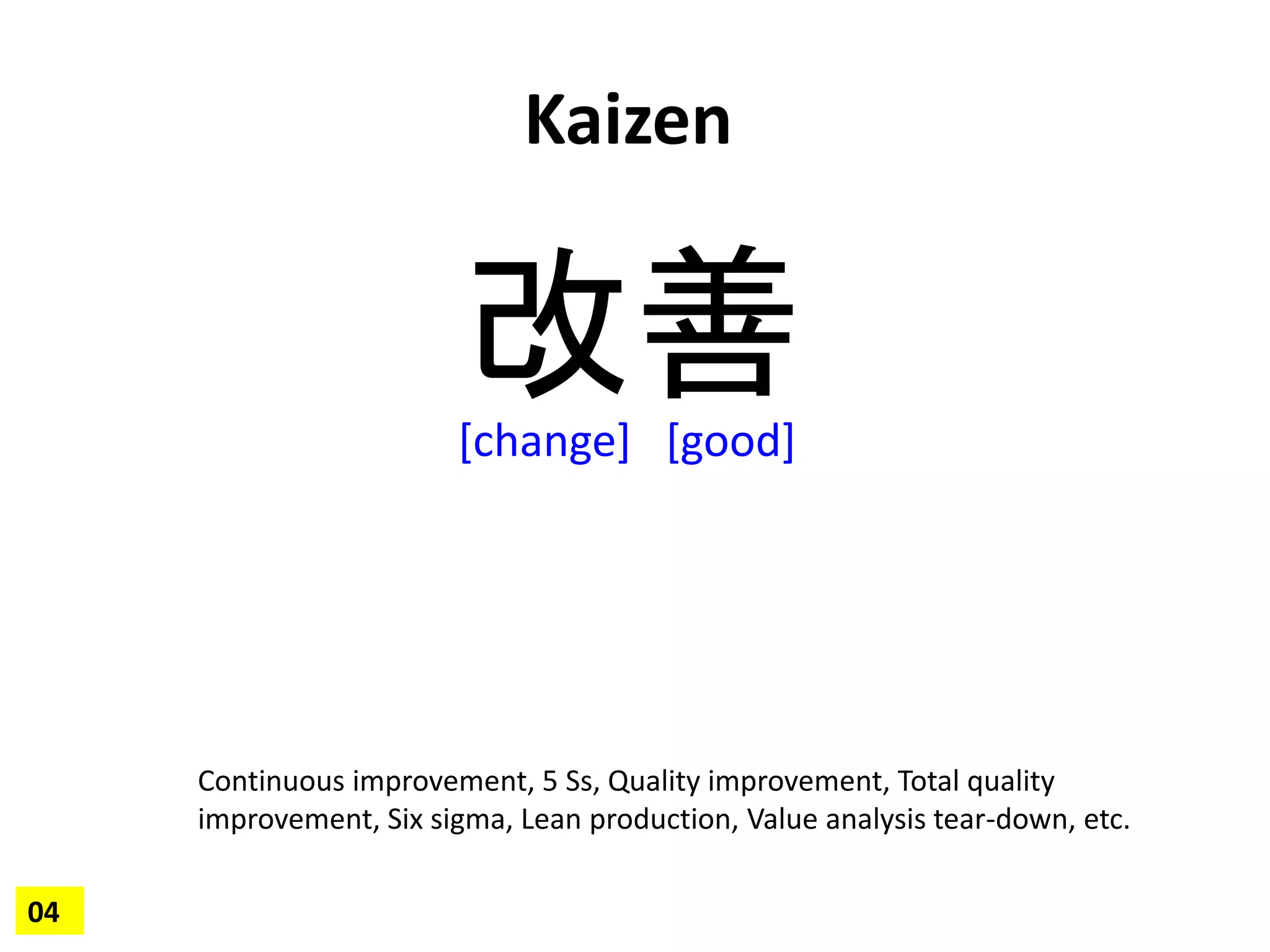 Kaizen

改善

[change] [good]

Continuous improvement, 5 Ss, Quality improvement, Total quality improvement, Six sigma, Lean production, Value analysis tear-down, etc.

04